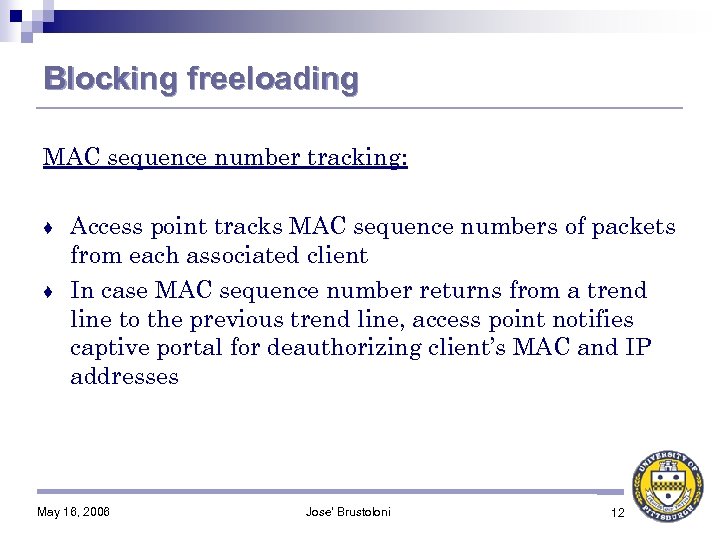 Blocking freeloading

MAC sequence number tracking:

♦ Access point tracks MAC sequence numbers of packets from each associated client
♦ In case MAC sequence number returns from a trend line to the previous trend line, access point notifies captive portal for deauthorizing client's MAC and IP addresses

May 16, 2006 Jose' Brustoloni 12

UNIVERSITY OF PITTSBURGH